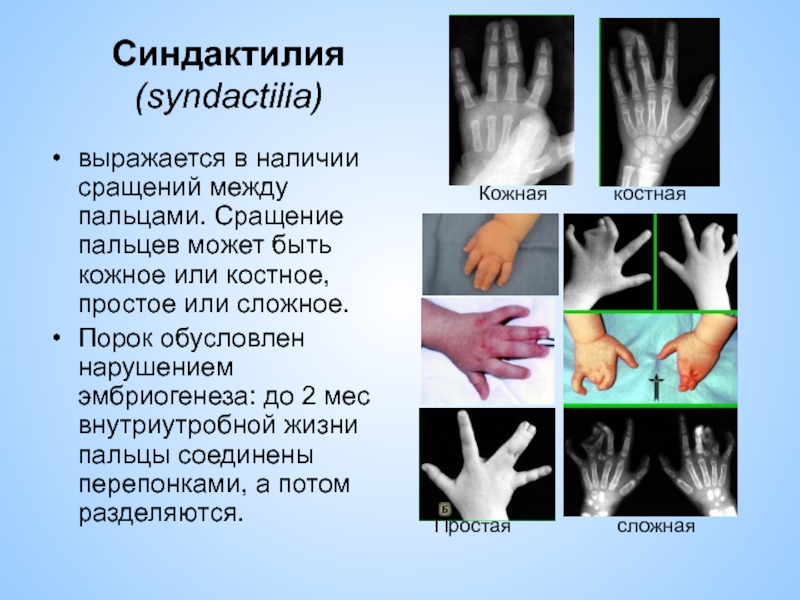 Синдактилия
(syndactilia)

• выражается в наличии сращений между пальцами. Сращение пальцев может быть кожное или костное, простое или сложное.
• Порок обусловлен нарушением эмбриогенеза: до 2 мес внутриутробной жизни пальцы соединены перепонками, а потом разделяются.

Кожная
костная
Б
Простая
сложная